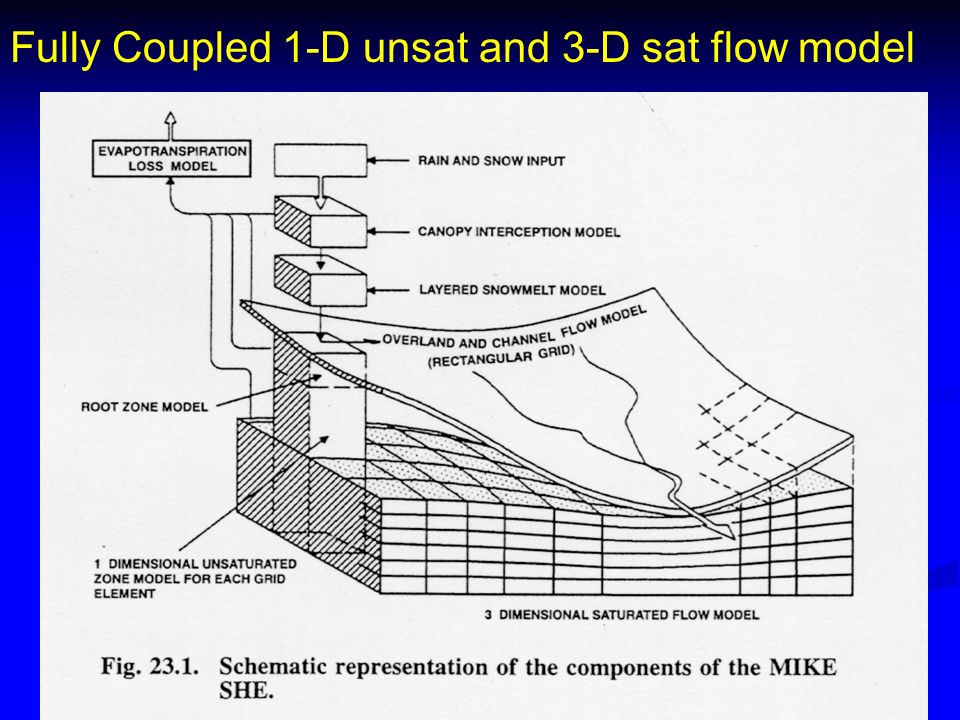 Fully Coupled 1-D unsat and 3-D sat flow model

EVAPOTRANSPIRATION LOSS MODEL

RAIN AND SNOW INPUT

CANOPY INTERCEPTION MODEL

LAYERED SNOWMELT MODEL

OVERLAND AND CHANNEL FLOW MODEL (RECTANGULAR GRID)

ROOT ZONE MODEL

1 DIMENSIONAL UNSATURATED ZONE MODEL FOR EACH GRID ELEMENT

3 DIMENSIONAL SATURATED FLOW MODEL

Fig. 23.1. Schematic representation of the components of the MIKE SHE.